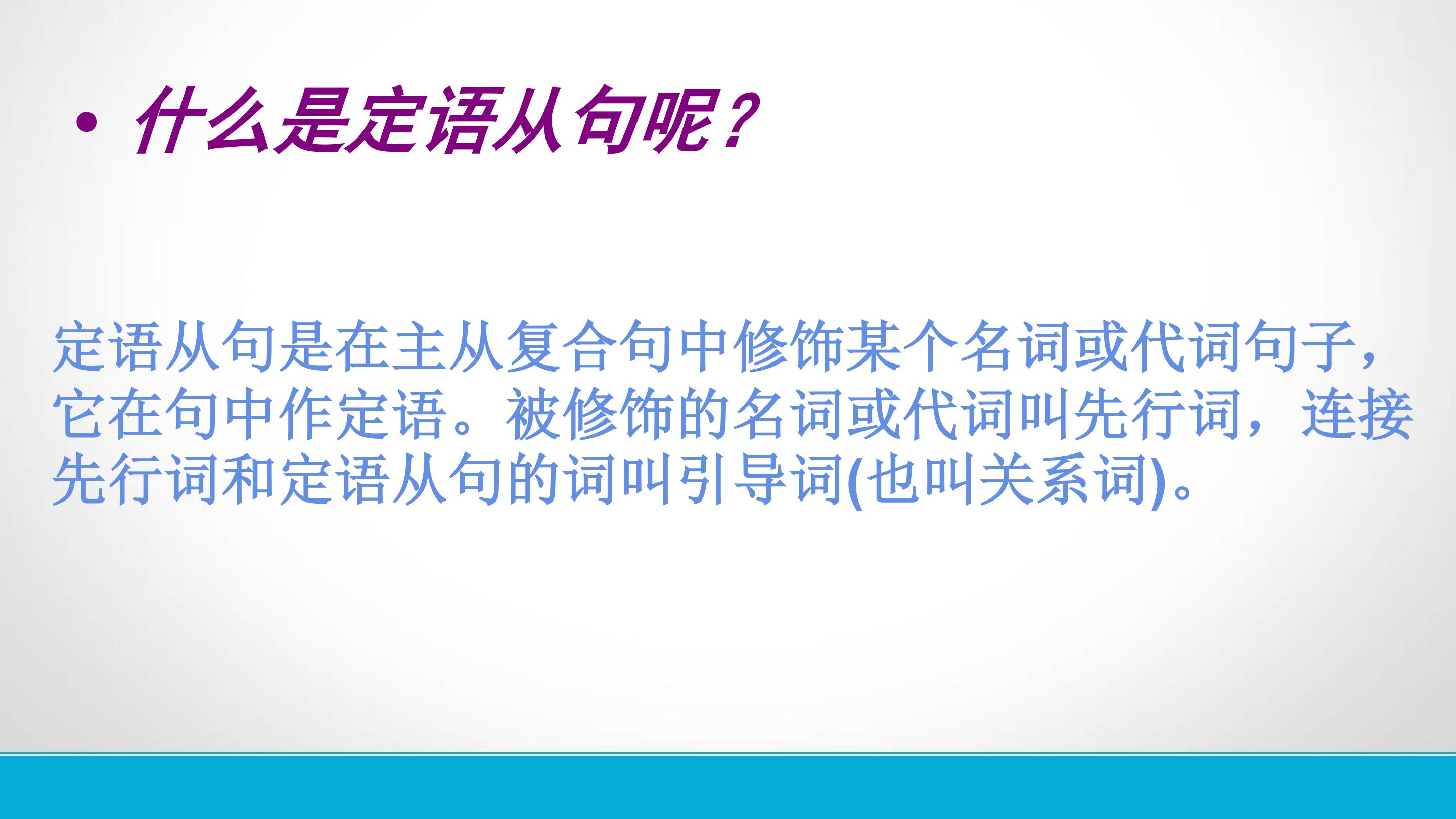 • 什么是定语从句呢？

定语从句是在主从复合句中修饰某个名词或代词句子，它在句中作定语。被修饰的名词或代词叫先行词，连接先行词和定语从句的词叫引导词(也叫关系词)。